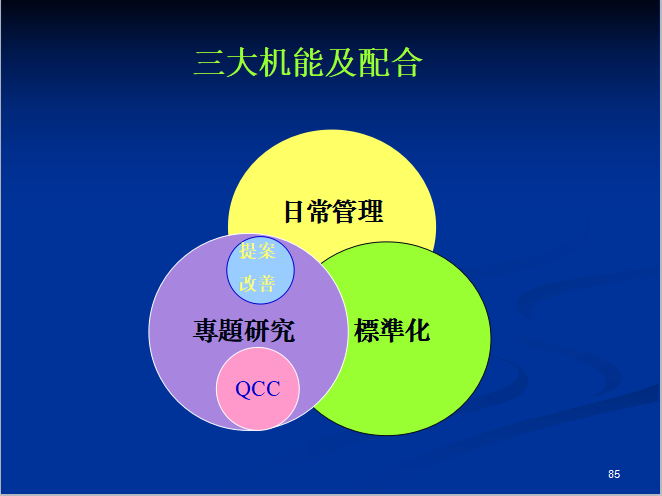 三大机能及配合

日常管理

提案
改善

專題研究

標準化

QCC

85